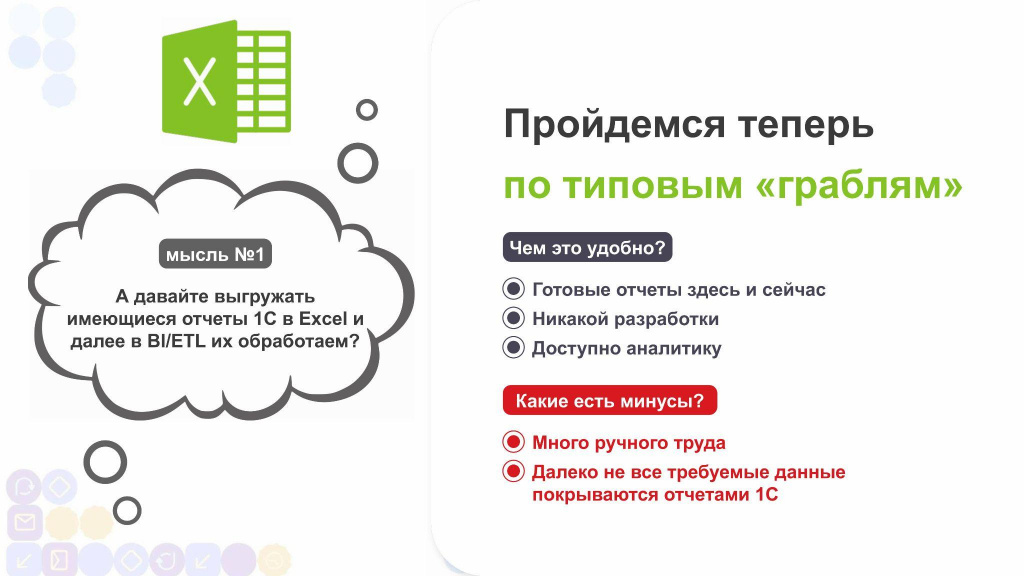 X

мысль №1

А давайте выгружать имеющиеся отчеты 1С в Excel и далее в BI/ETL их обработаем?

Пройдемся теперь

по типовым «граблям»

Чем это удобно?

Готовые отчеты здесь и сейчас

Никакой разработки

Доступно аналитику

Какие есть минусы?

Много ручного труда

Далеко не все требуемые данные покрываются отчетами 1С